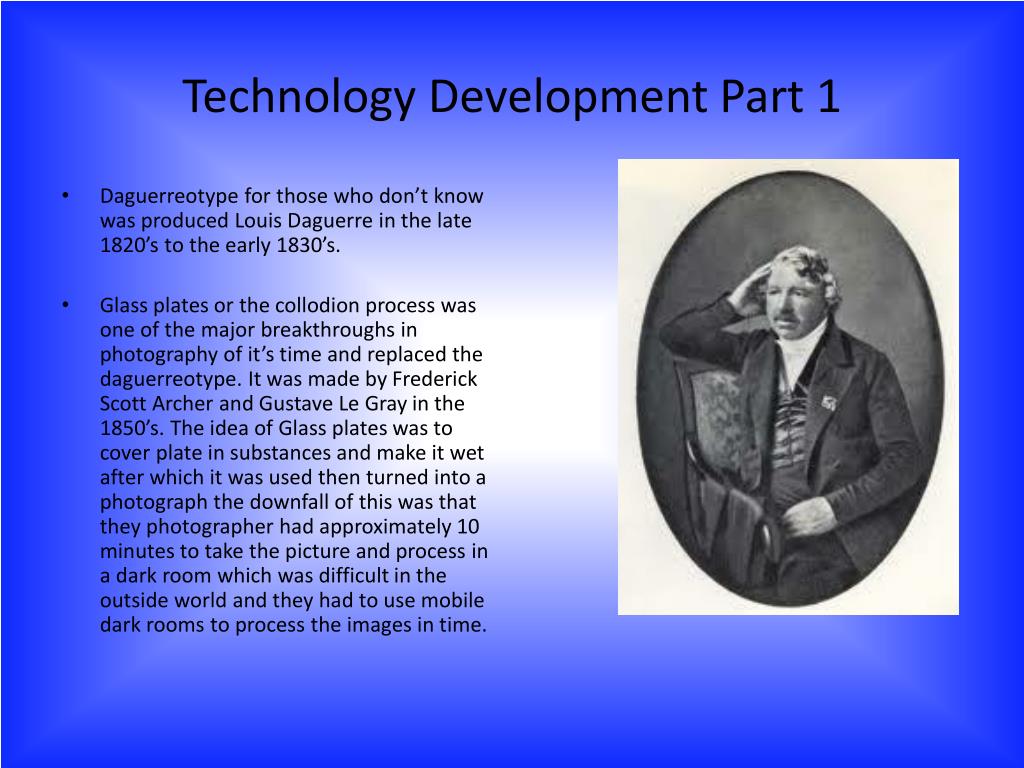 Technology Development Part 1

• Daguerreotype for those who don’t know was produced Louis Daguerre in the late 1820’s to the early 1830’s.

• Glass plates or the collodion process was one of the major breakthroughs in photography of it’s time and replaced the daguerreotype. It was made by Frederick Scott Archer and Gustave Le Gray in the 1850’s. The idea of Glass plates was to cover plate in substances and make it wet after which it was used then turned into a photograph the downfall of this was that they photographer had approximately 10 minutes to take the picture and process in a dark room which was difficult in the outside world and they had to use mobile dark rooms to process the images in time.